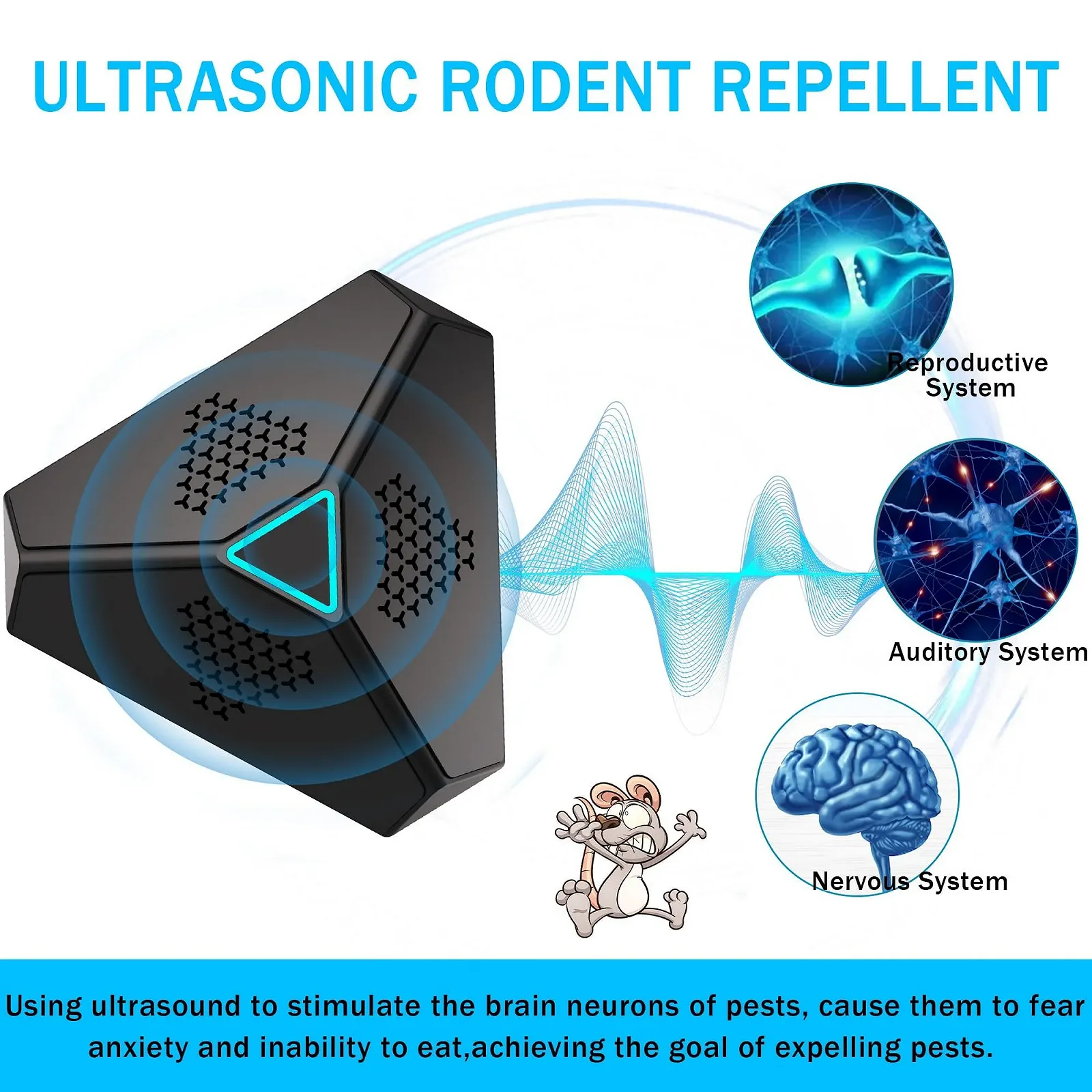 ULTRASONIC RODENT REPELLENT

Reproductive System

Auditory System

Nervous System

Using ultrasound to stimulate the brain neurons of pests, cause them to fear anxiety and inability to eat,achieving the goal of expelling pests.